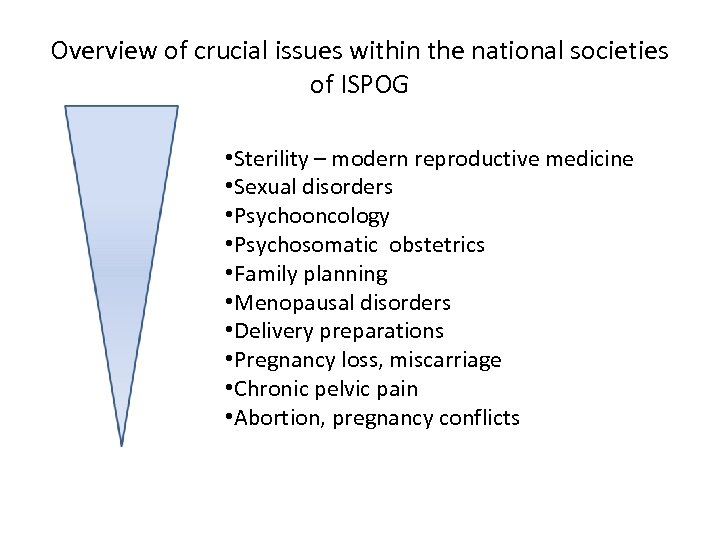 Overview of crucial issues within the national societies of ISPOG

•Sterility – modern reproductive medicine
•Sexual disorders
•Psychooncology
•Psychosomatic obstetrics
•Family planning
•Menopausal disorders
•Delivery preparations
•Pregnancy loss, miscarriage
•Chronic pelvic pain
•Abortion, pregnancy conflicts